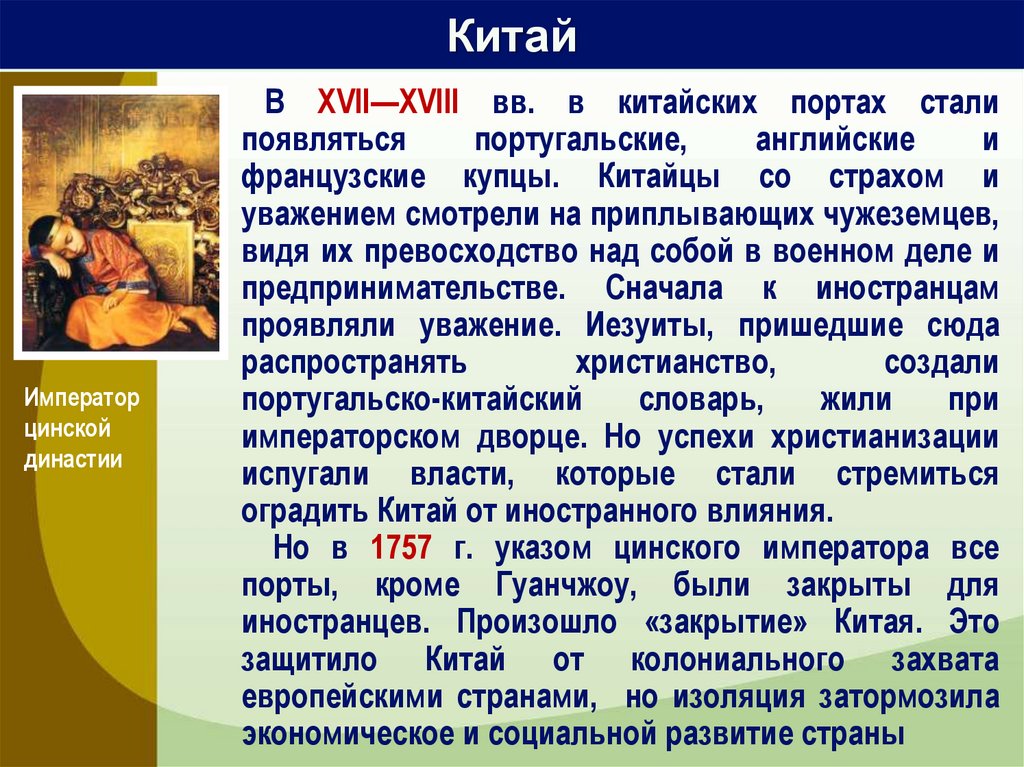 Китай

Император цинской династии

В XVII—XVIII вв. в китайских портах стали появляться португальские, английские и французские купцы. Китайцы со страхом и уважением смотрели на приплывающих чужеземцев, видя их превосходство над собой в военном деле и предпринимательстве. Сначала к иностранцам проявляли уважение. Иезуиты, пришедшие сюда распространять христианство, создали португальско-китайский словарь, жили при императорском дворце. Но успехи христианизации испугали власти, которые стали стремиться оградить Китай от иностранного влияния.

Но в 1757 г. указом цинского императора все порты, кроме Гуанчжоу, были закрыты для иностранцев. Произошло «закрытие» Китая. Это защитило Китай от колониального захвата европейскими странами, но изоляция затормозила экономическое и социальной развитие страны